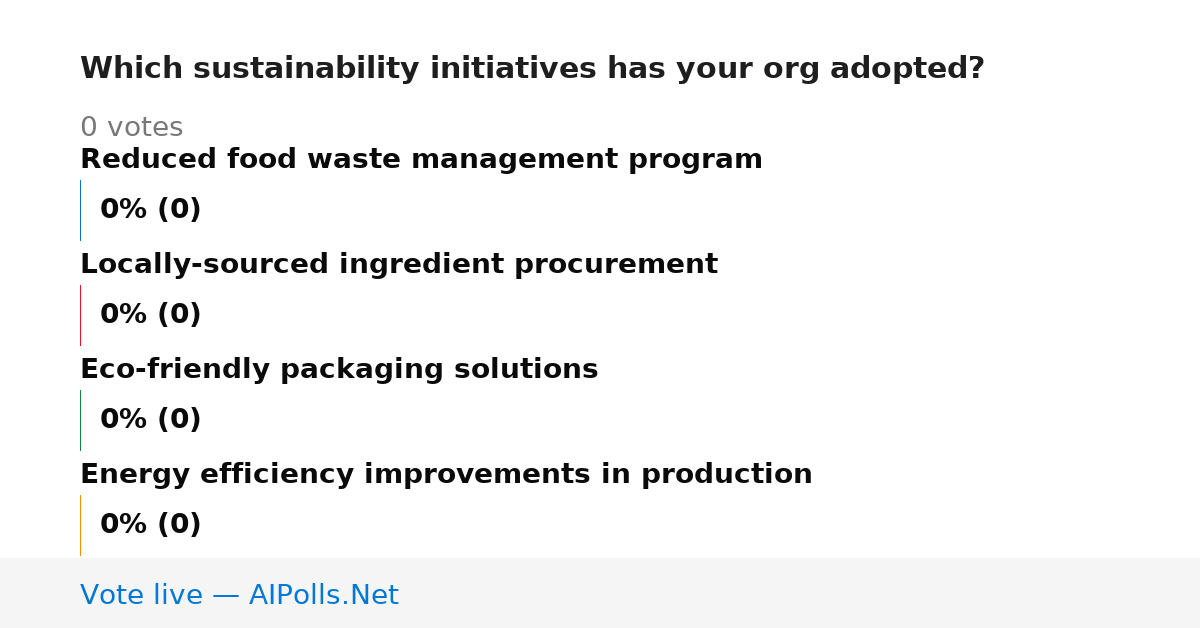 Which sustainability initiatives has your org adopted?

0 votes

Reduced food waste management program

0% (0)

Locally-sourced ingredient procurement

0% (0)

Eco-friendly packaging solutions

0% (0)

Energy efficiency improvements in production

0% (0)

Vote live — AIPolls.Net